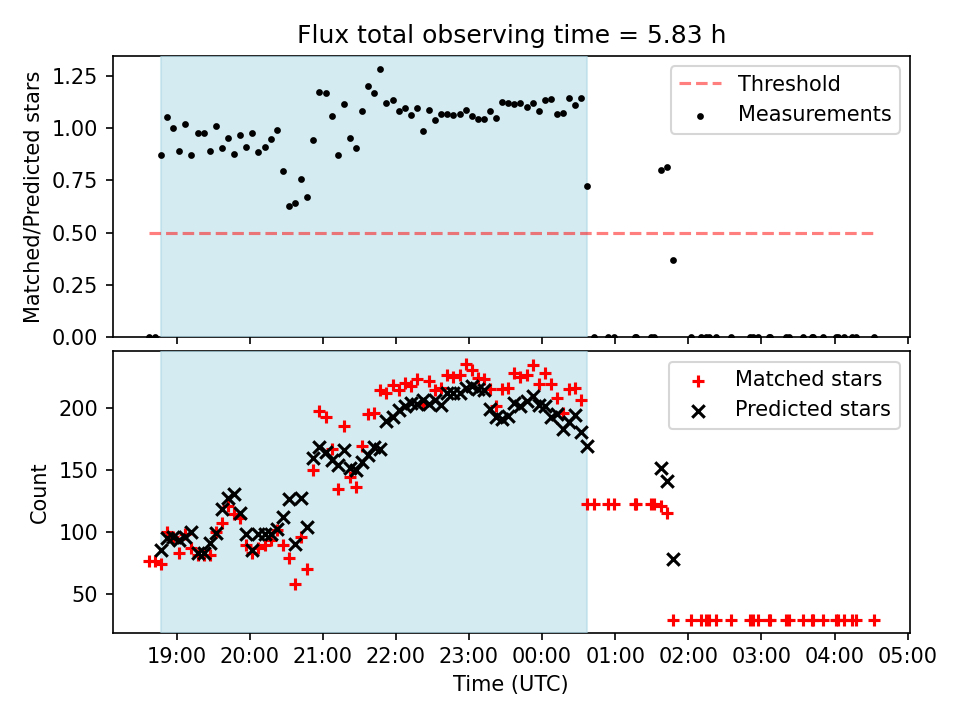 Flux total observing time = 5.83 h

Matched/Predicted stars

1.25
1.00
0.75
0.50
0.25
0.00

Threshold
Measurements

Count

200
150
100
50

Matched stars
Predicted stars

19:00 20:00 21:00 22:00 23:00 00:00 01:00 02:00 03:00 04:00 05:00

Time (UTC)